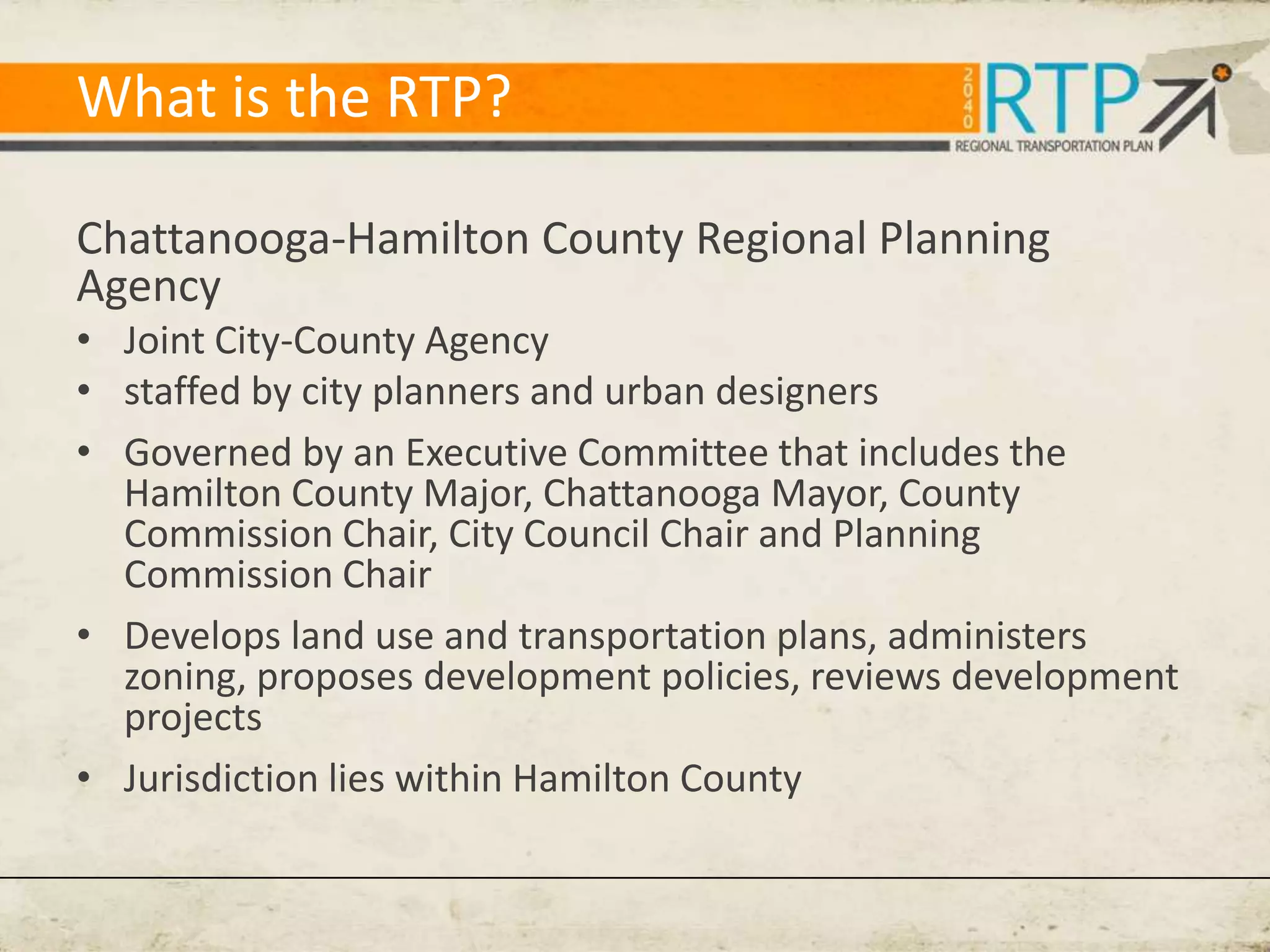 What is the RTP?

2040 RTP
REGIONAL TRANSPORTATION PLAN

Chattanooga-Hamilton County Regional Planning Agency

• Joint City-County Agency
• staffed by city planners and urban designers
• Governed by an Executive Committee that includes the Hamilton County Major, Chattanooga Mayor, County Commission Chair, City Council Chair and Planning Commission Chair
• Develops land use and transportation plans, administers zoning, proposes development policies, reviews development projects
• Jurisdiction lies within Hamilton County